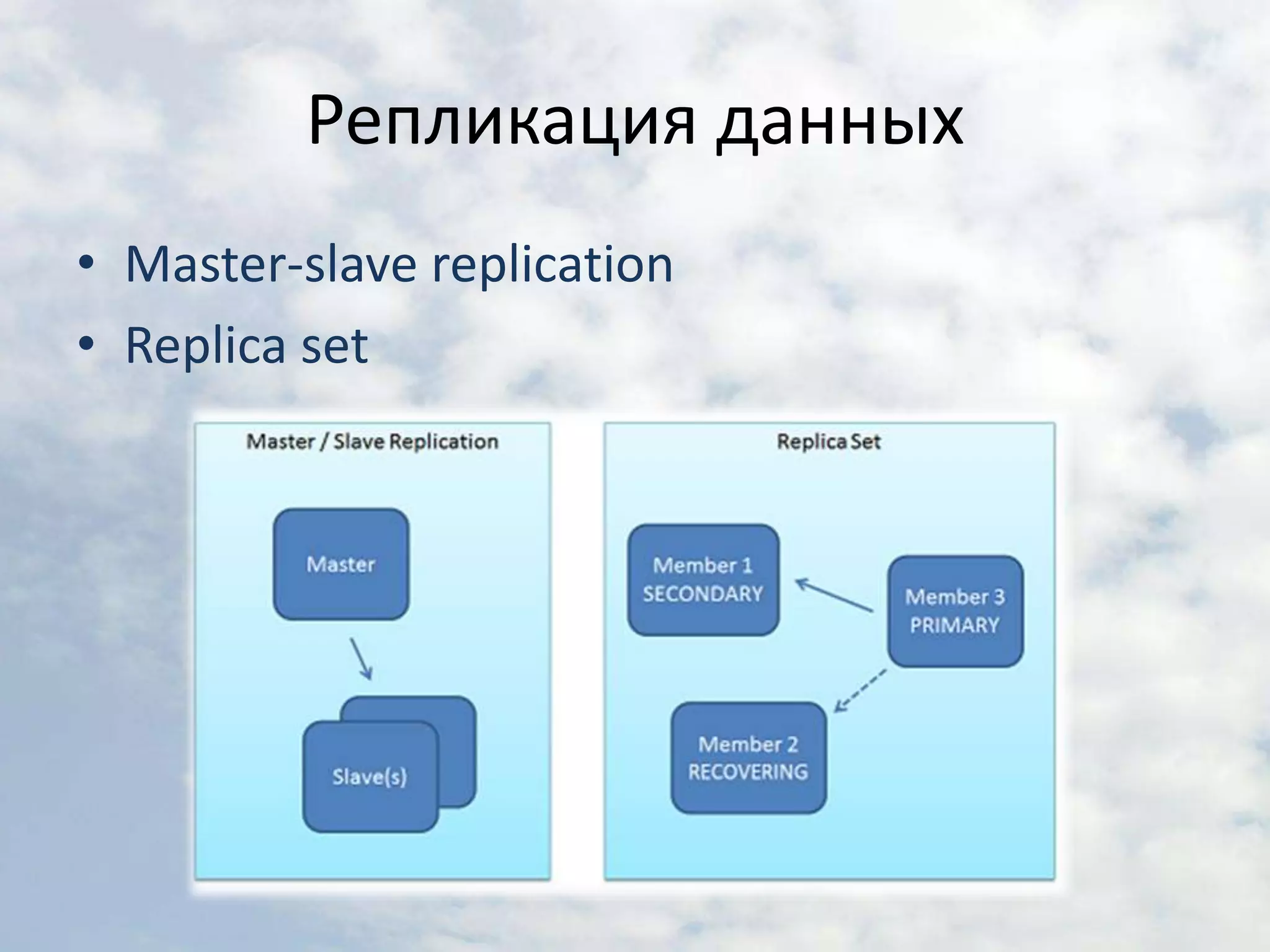 Репликация данных

• Master-slave replication
• Replica set

Master / Slave Replication

Master

Slave(s)

Replica Set

Member 1
SECONDARY

Member 3
PRIMARY

Member 2
RECOVERING